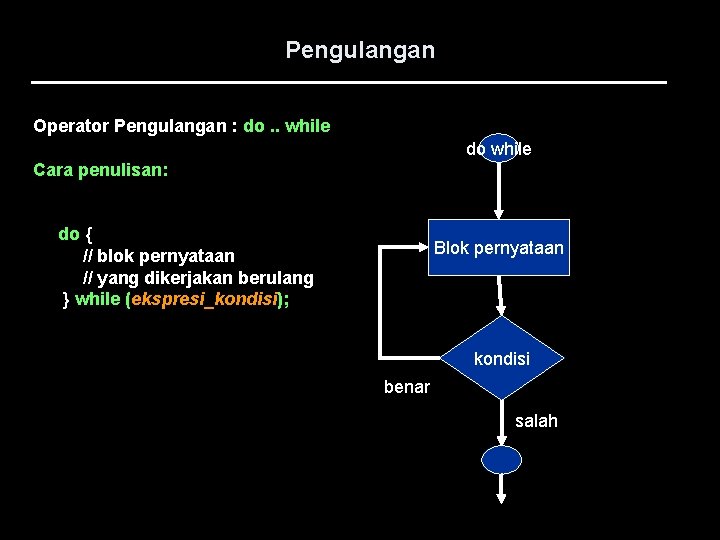 Pengulangan

Operator Pengulangan : do .. while

Cara penulisan:

do {
// blok pernyataan
// yang dikerjakan berulang
} while (ekspresi_kondisi);

do while

Blok pernyataan

kondisi

benar

salah